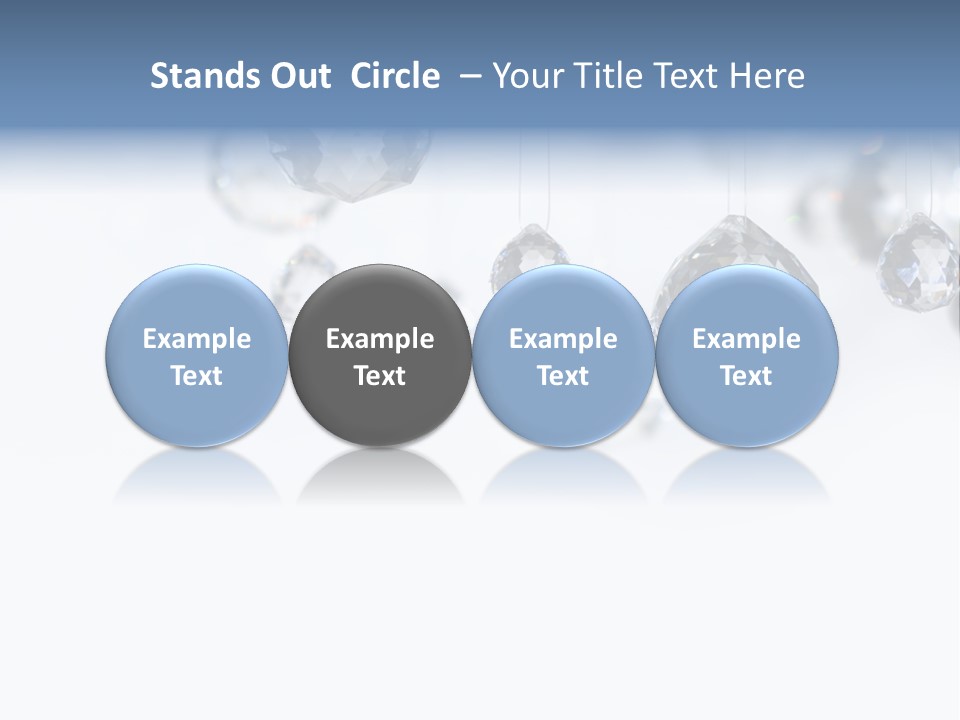 Stands Out Circle – Your Title Text Here

Example Text

Example Text

Example Text

Example Text